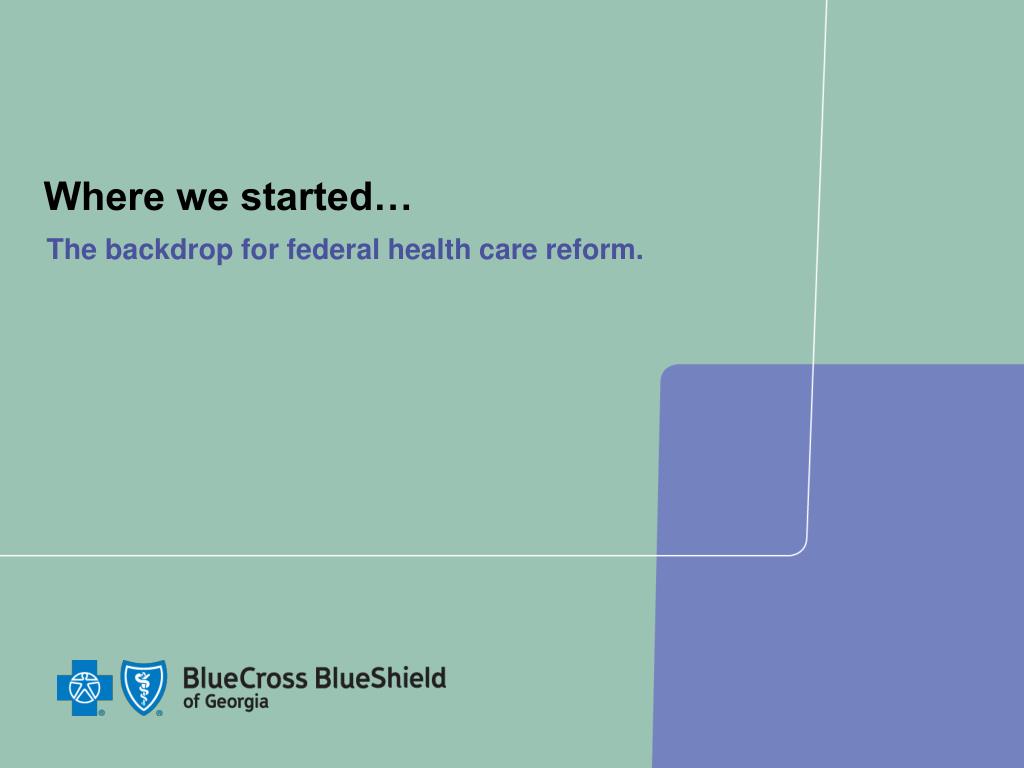 Where we started…

The backdrop for federal health care reform.

BlueCross BlueShield
of Georgia